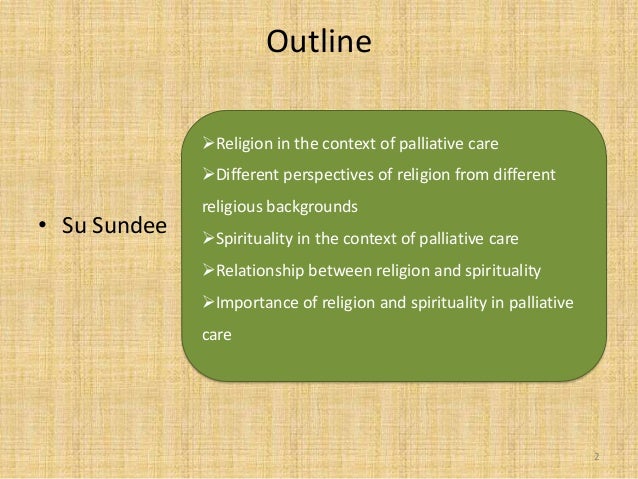 Outline

• Su Sundee

➢Religion in the context of palliative care
➢Different perspectives of religion from different religious backgrounds
➢Spirituality in the context of palliative care
➢Relationship between religion and spirituality
➢Importance of religion and spirituality in palliative care

2